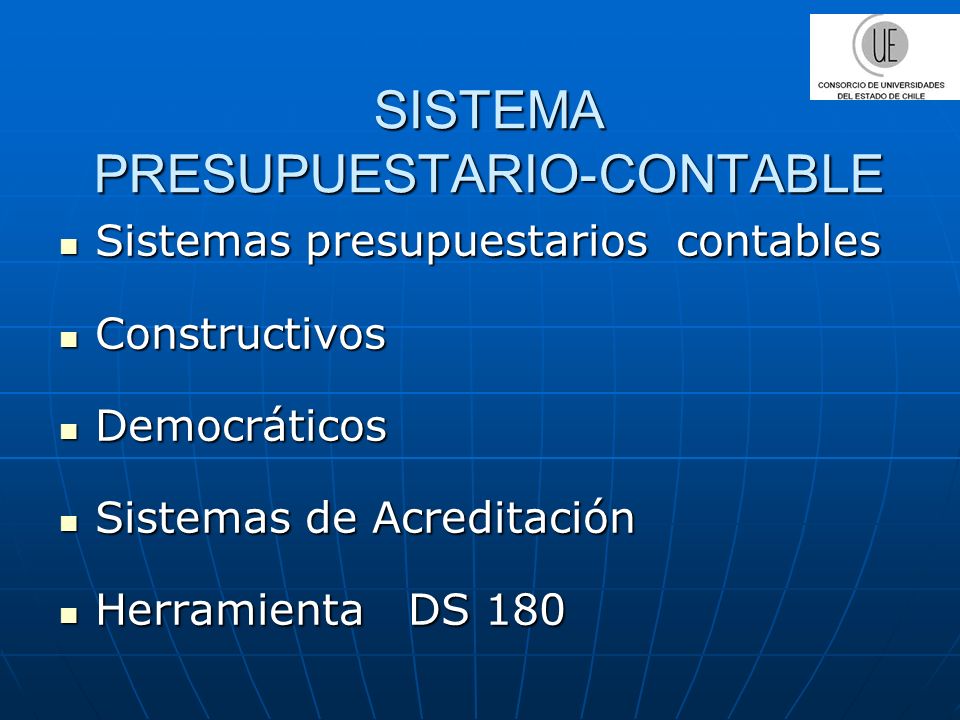 UE
CONSORCIO DE UNIVERSIDADES DEL ESTADO DE CHILE

SISTEMA PRESUPUESTARIO-CONTABLE

- Sistemas presupuestarios contables
- Constructivos
- Democráticos
- Sistemas de Acreditación
- Herramienta DS 180